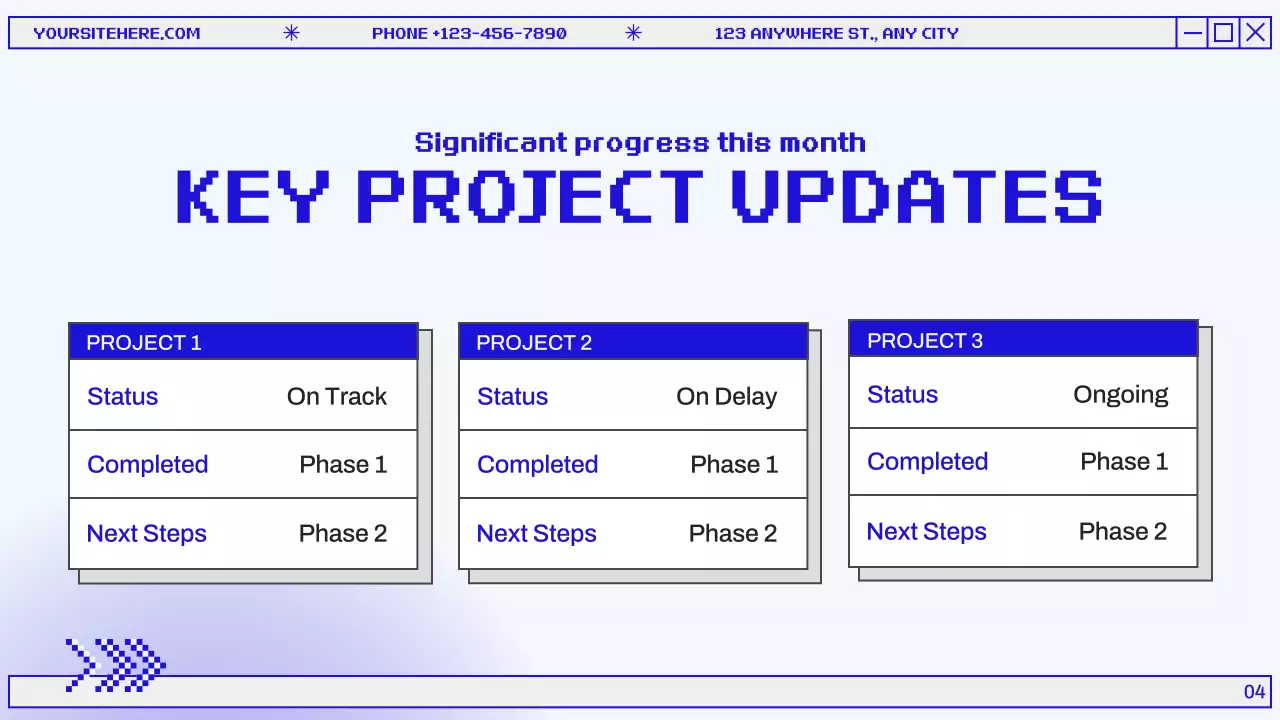 YOURSITEHERE.COM ✳ PHONE +123-456-7890 ✳ 123 ANYWHERE ST., ANY CITY

Significant progress this month

KEY PROJECT UPDATES

| PROJECT 1 | |
|---|---|
| Status | On Track |
| Completed | Phase 1 |
| Next Steps | Phase 2 |

| PROJECT 2 | |
|---|---|
| Status | On Delay |
| Completed | Phase 1 |
| Next Steps | Phase 2 |

| PROJECT 3 | |
|---|---|
| Status | Ongoing |
| Completed | Phase 1 |
| Next Steps | Phase 2 |

04